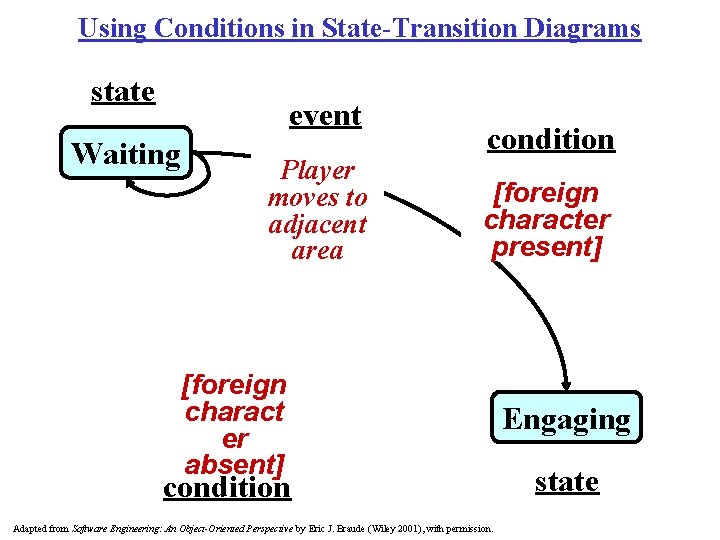 Using Conditions in State-Transition Diagrams

state

Waiting

event

Player moves to adjacent area

condition

[foreign character present]

[foreign charact er absent]

condition

Engaging

state

Adapted from Software Engineering: An Object-Oriented Perspective by Eric J. Braude (Wiley 2001), with permission.